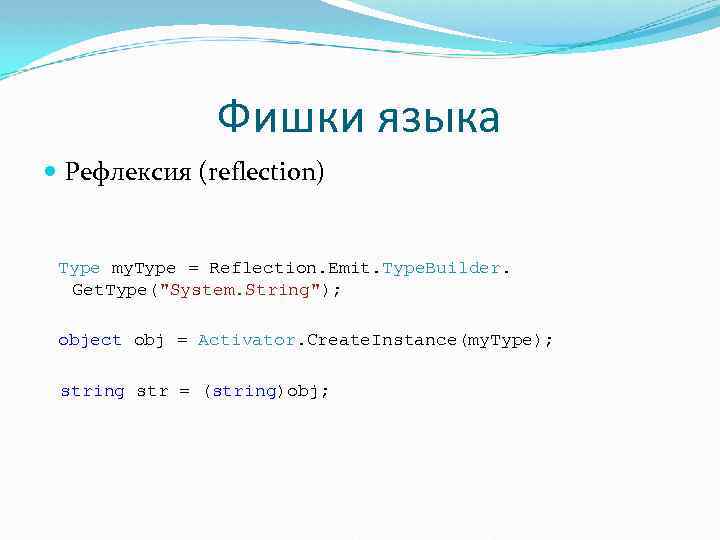 Фишки языка

Рефлексия (reflection)

Type myType = Reflection.Emit.TypeBuilder.
GetType("System.String");

object obj = Activator.CreateInstance(myType);

string str = (string)obj;